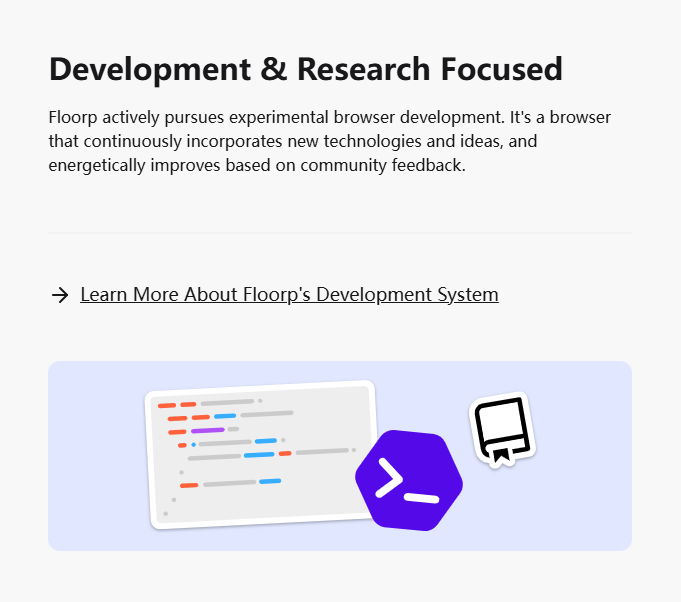 Development & Research Focused

Floorp actively pursues experimental browser development. It's a browser that continuously incorporates new technologies and ideas, and energetically improves based on community feedback.

→ Learn More About Floorp's Development System